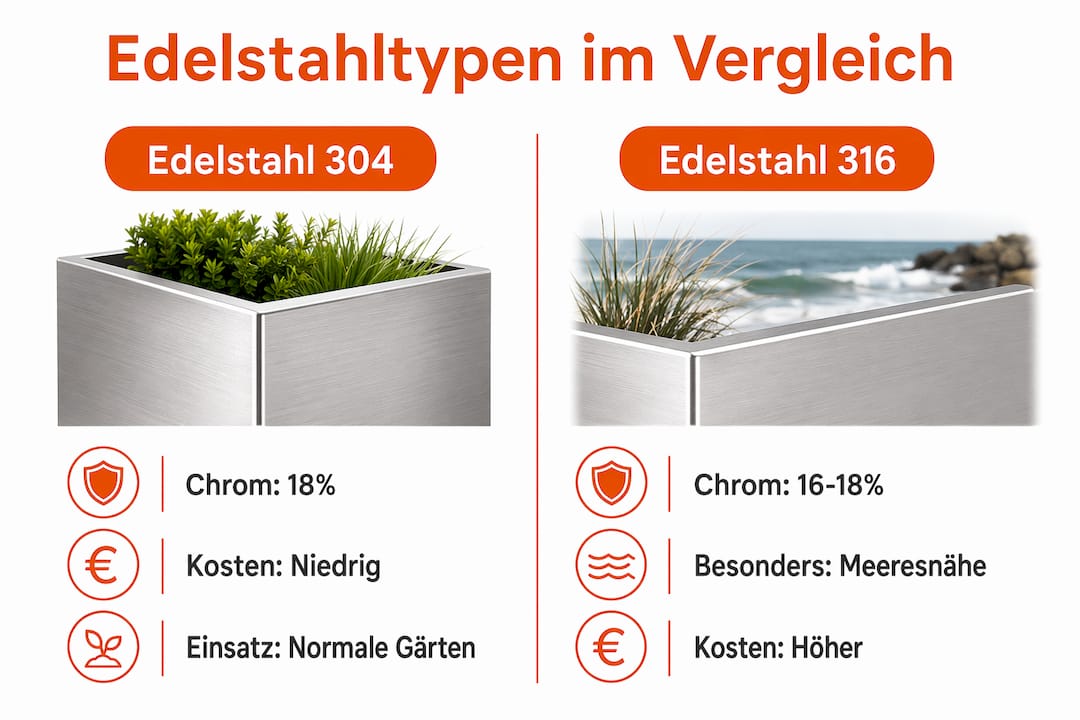 Edelstahltypen im Vergleich

Edelstahl 304

Chrom: 18%

€ Kosten: Niedrig

Einsatz: Normale Gärten

Edelstahl 316

Chrom: 16-18%

Besonders: Meeresnähe

€ Kosten: Höher